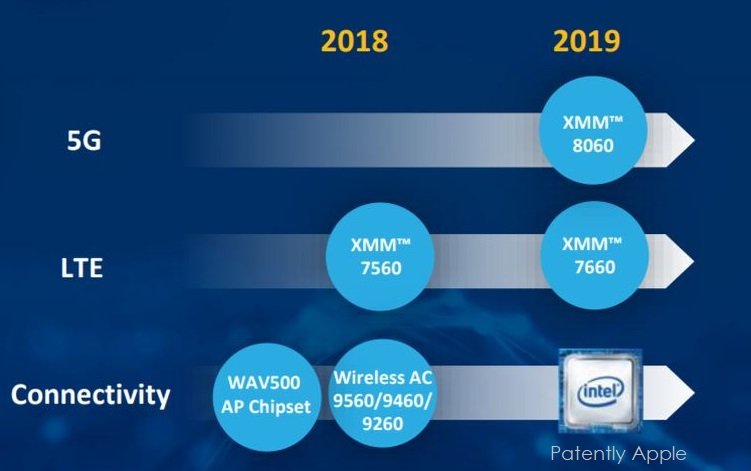 2018

2019

5G

XMM™ 8060

LTE

XMM™ 7560

XMM™ 7660

Connectivity

WAV500 AP Chipset

Wireless AC 9560/9460/ 9260

intel

Patently Apple